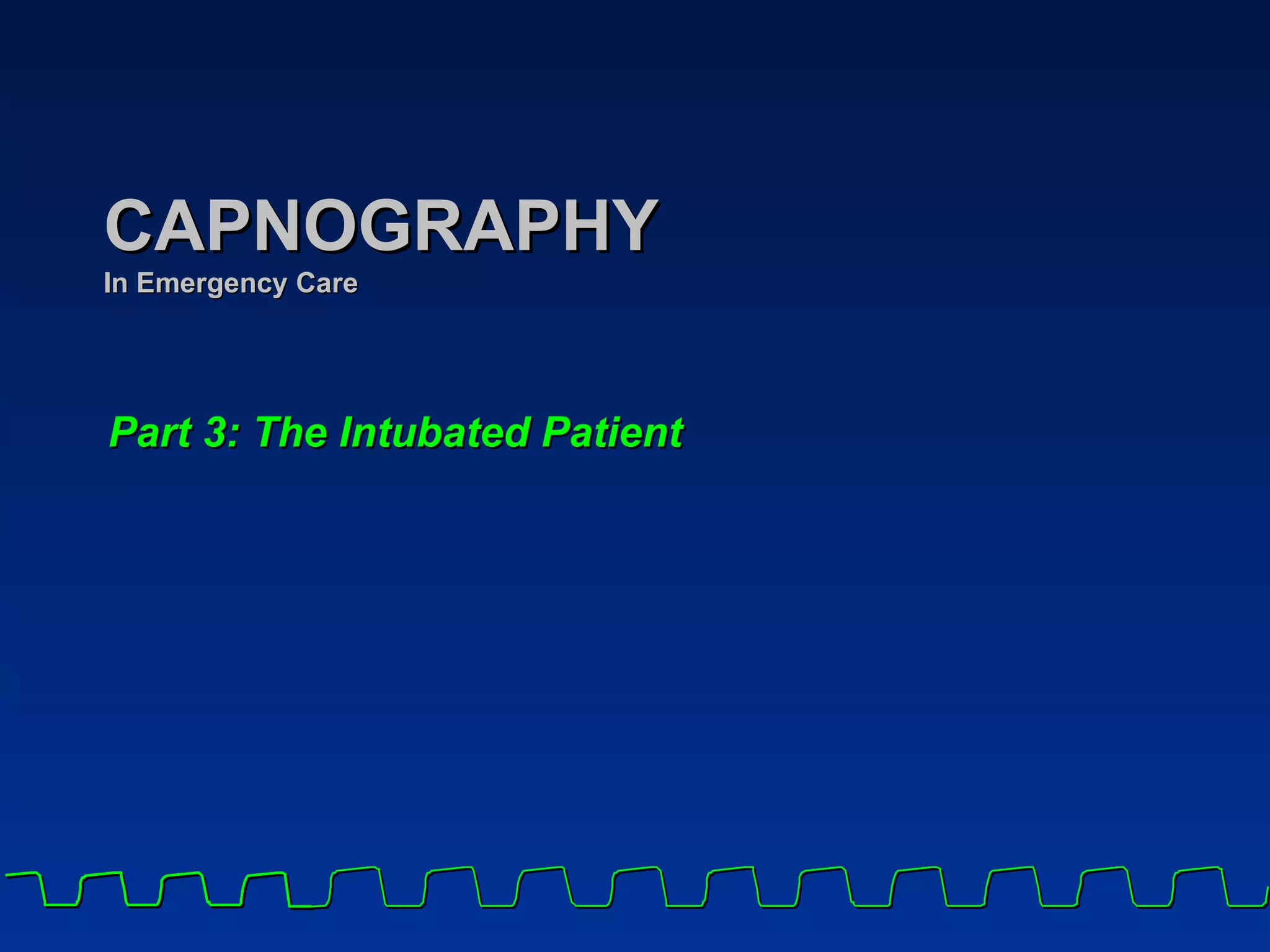 CAPNOGRAPHY
In Emergency Care

Part 3: The Intubated Patient